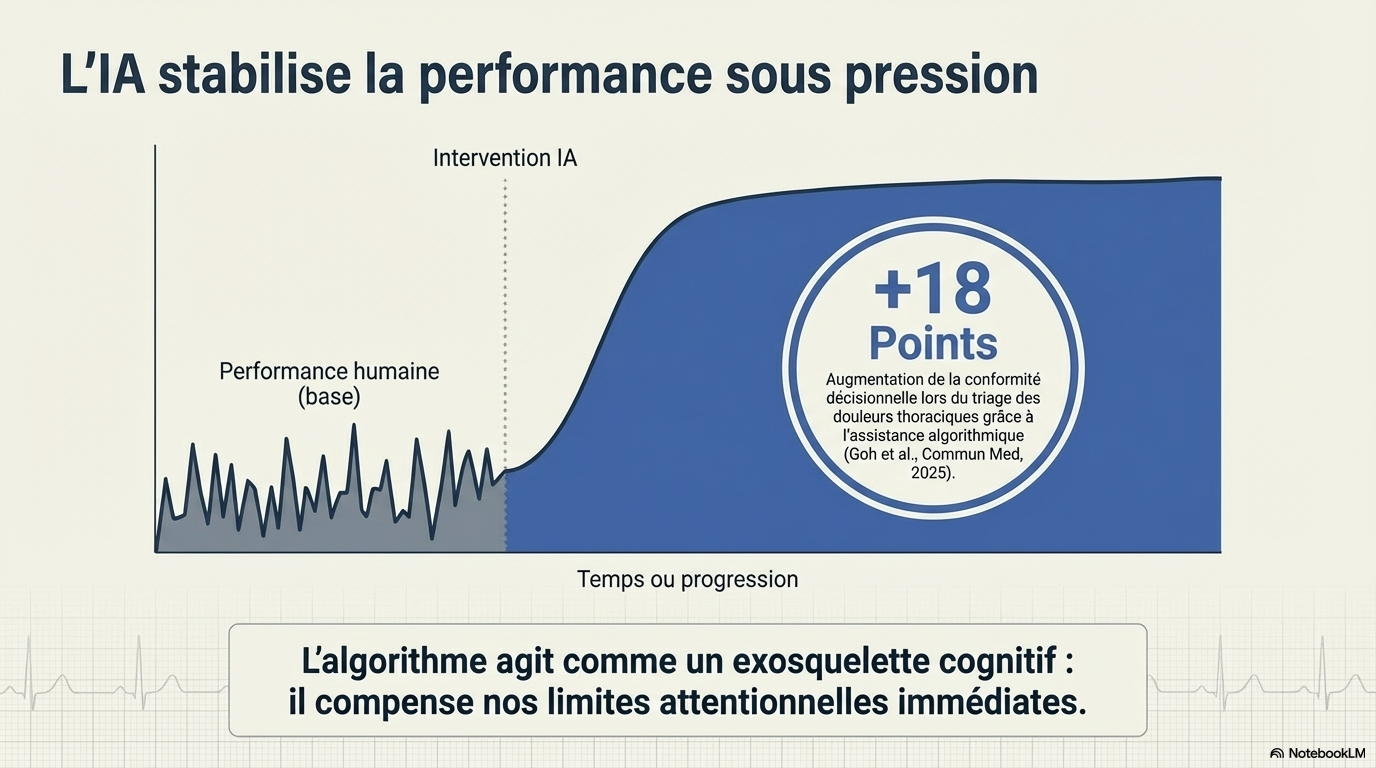 L'IA stabilise la performance sous pression

Intervention IA

Performance humaine (base)

+18 Points

Augmentation de la conformité décisionnelle lors du triage des douleurs thoraciques grâce à l'assistance algorithmique (Goh et al., Commun Med, 2025).

Temps ou progression

L'algorithme agit comme un exosquelette cognitif : il compense nos limites attentionnelles immédiates.

NotebookLM